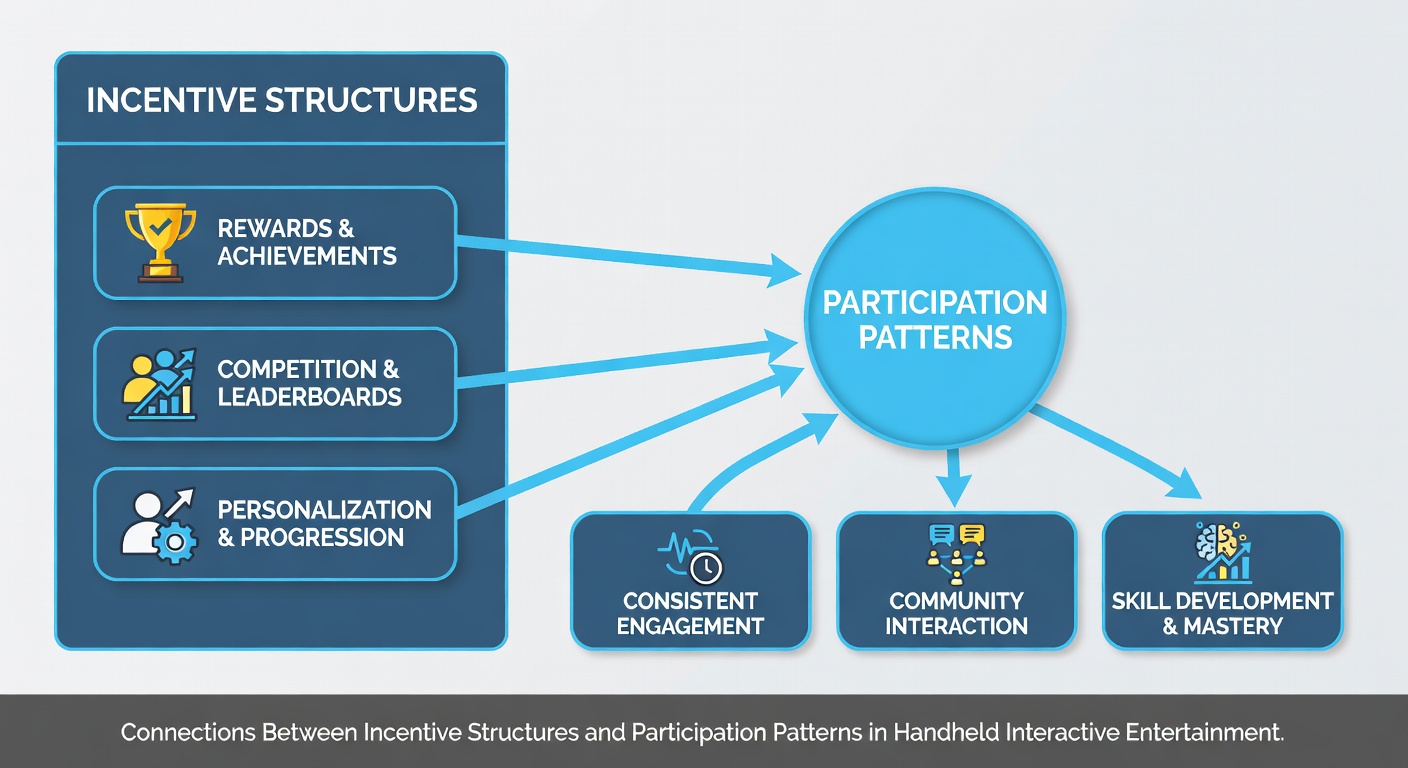 INCENTIVE STRUCTURES

REWARDS & ACHIEVEMENTS

COMPETITION & LEADERBOARDS

PERSONALIZATION & PROGRESSION

PARTICIPATION PATTERNS

CONSISTENT ENGAGEMENT

COMMUNITY INTERACTION

SKILL DEVELOPMENT & MASTERY

Connections Between Incentive Structures and Participation Patterns in Handheld Interactive Entertainment.